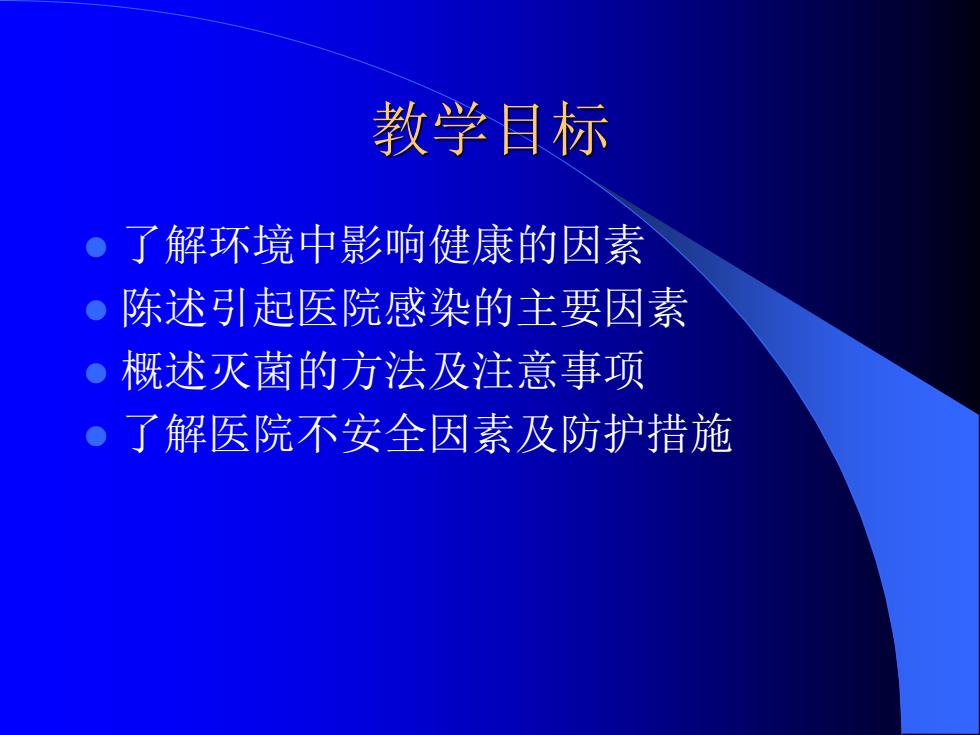 教学目标

- 了解环境中影响健康的因素
- 陈述引起医院感染的主要因素
- 概述灭菌的方法及注意事项
- 了解医院不安全因素及防护措施